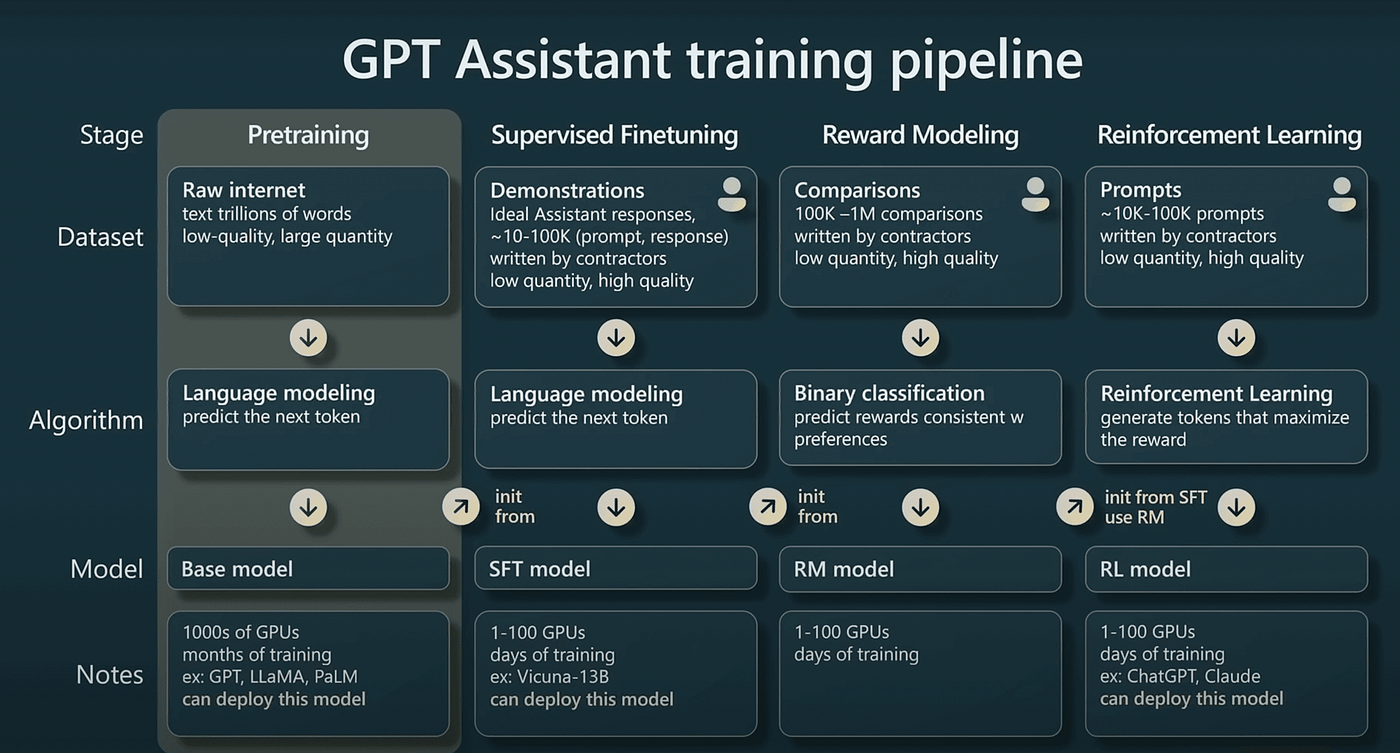 GPT Assistant training pipeline

| Stage | Pretraining | Supervised Finetuning | Reward Modeling | Reinforcement Learning |
|---|---|---|---|---|
| Dataset | Raw internet text trillions of words low-quality, large quantity | Demonstrations Ideal Assistant responses, ~10-100K (prompt, response) written by contractors low quantity, high quality | Comparisons 100K –1M comparisons written by contractors low quantity, high quality | Prompts ~10K-100K prompts written by contractors low quantity, high quality |
| Algorithm | Language modeling predict the next token | Language modeling predict the next token | Binary classification predict rewards consistent w preferences | Reinforcement Learning generate tokens that maximize the reward |
| | | init from | init from | init from SFT use RM |
| Model | Base model | SFT model | RM model | RL model |
| Notes | 1000s of GPUs months of training ex: GPT, LLaMA, PaLM can deploy this model | 1-100 GPUs days of training ex: Vicuna-13B can deploy this model | 1-100 GPUs days of training | 1-100 GPUs days of training ex: ChatGPT, Claude can deploy this model |